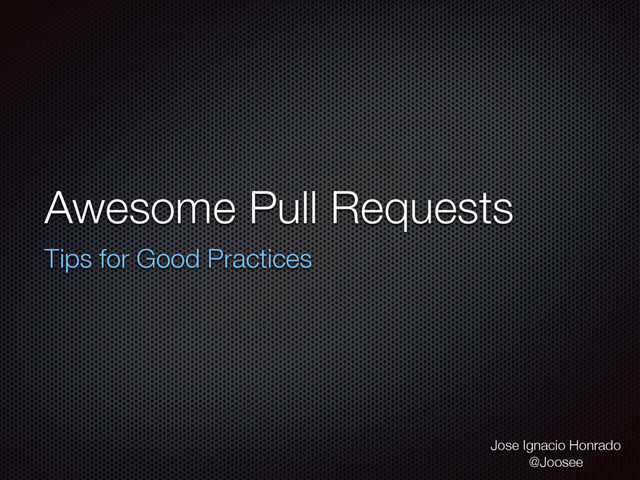 Awesome Pull Requests

Tips for Good Practices

Jose Ignacio Honrado
@Joosee